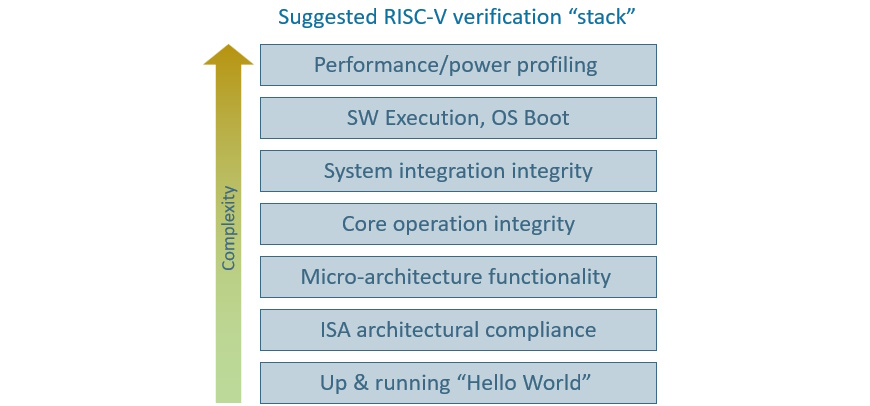 Suggested RISC-V verification “stack”

Complexity

Performance/power profiling

SW Execution, OS Boot

System integration integrity

Core operation integrity

Micro-architecture functionality

ISA architectural compliance

Up & running “Hello World”